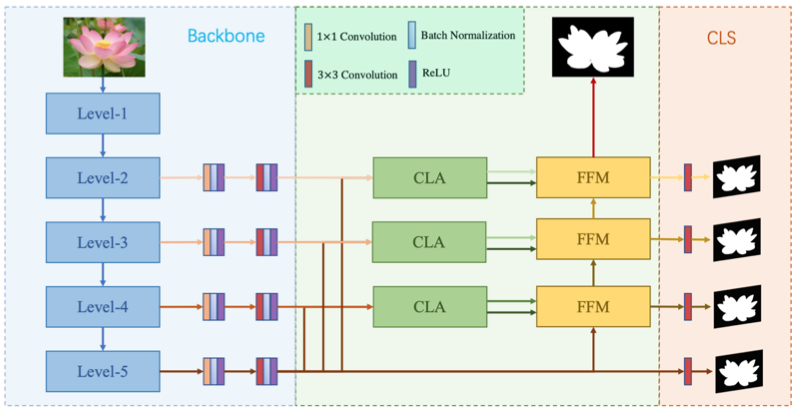 Backbone

1×1 Convolution
Batch Normalization
3×3 Convolution
ReLU

CLS

Level-1
Level-2
Level-3
Level-4
Level-5

CLA
CLA
CLA

FFM
FFM
FFM